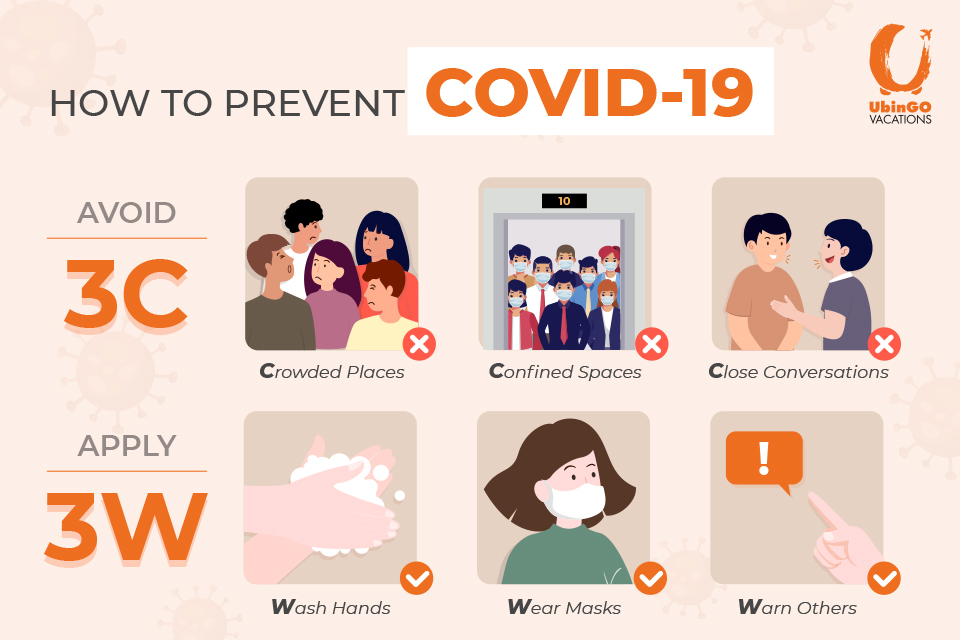 HOW TO PREVENT COVID-19

UbinGO VACATIONS

AVOID

3C

10

Crowded Places

Confined Spaces

Close Conversations

APPLY

3W

!

Wash Hands

Wear Masks

Warn Others